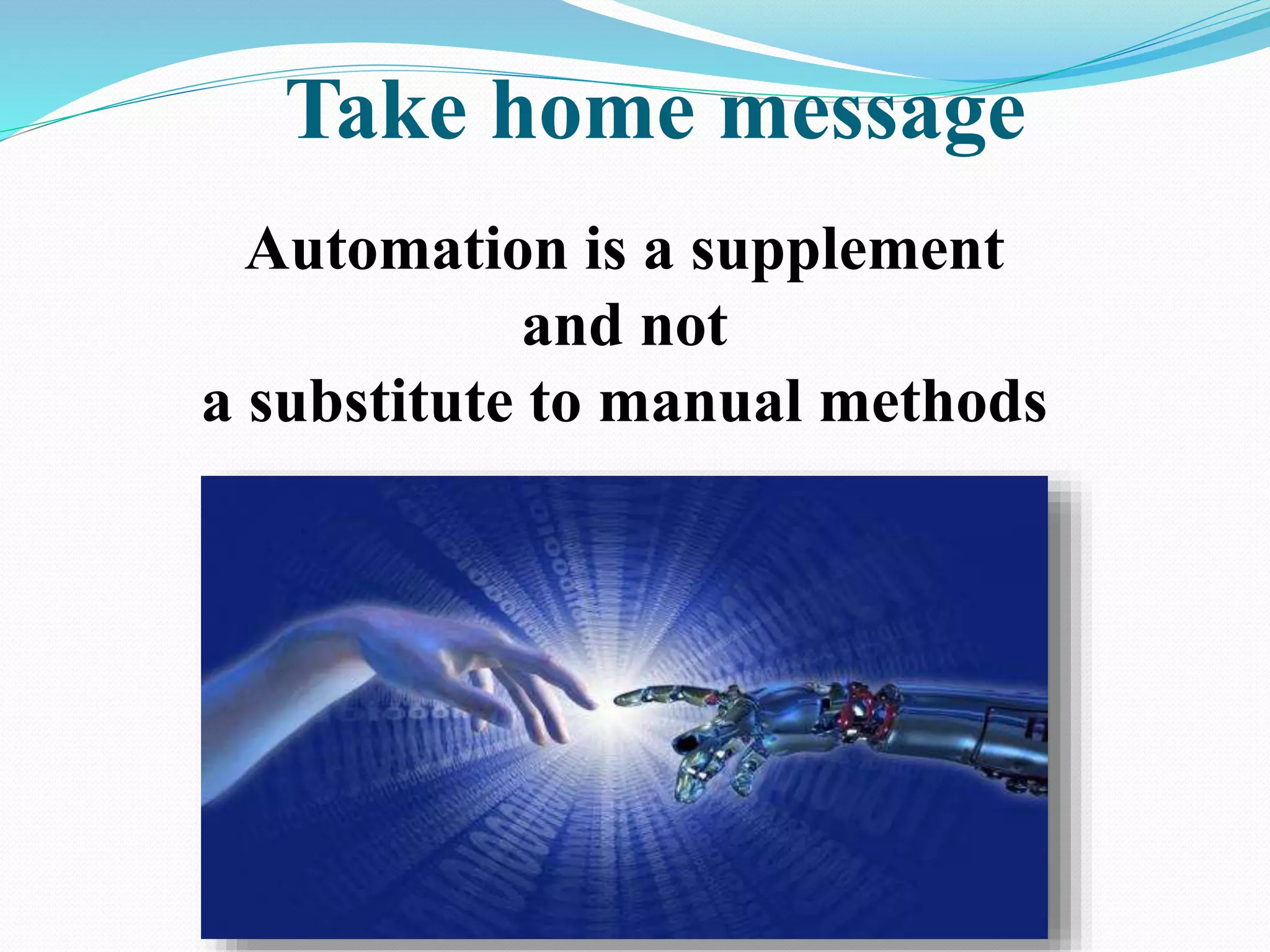 Take home message

Automation is a supplement
and not
a substitute to manual methods